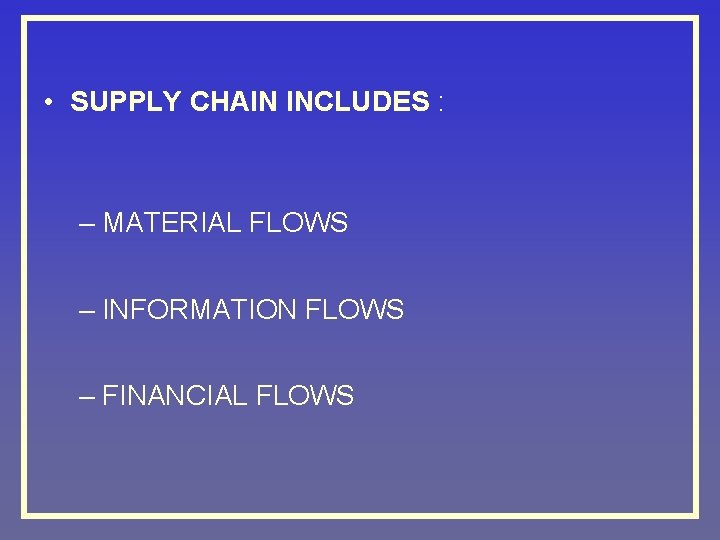 • SUPPLY CHAIN INCLUDES :

– MATERIAL FLOWS

– INFORMATION FLOWS

– FINANCIAL FLOWS